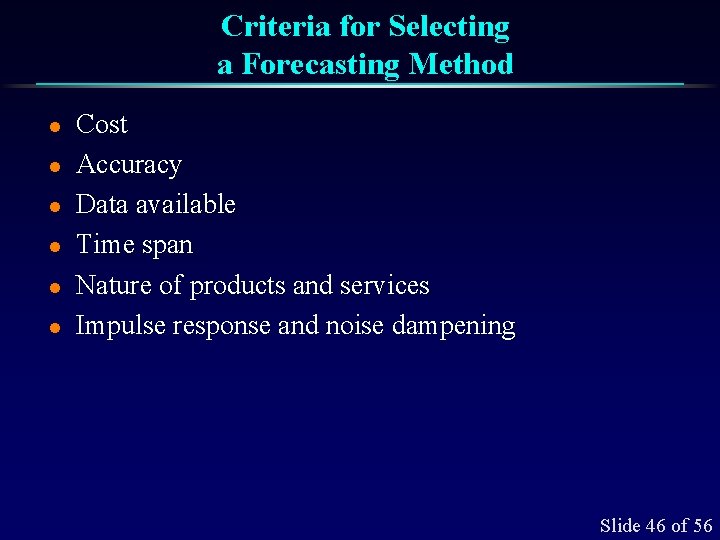 Criteria for Selecting a Forecasting Method

- Cost
- Accuracy
- Data available
- Time span
- Nature of products and services
- Impulse response and noise dampening

Slide 46 of 56